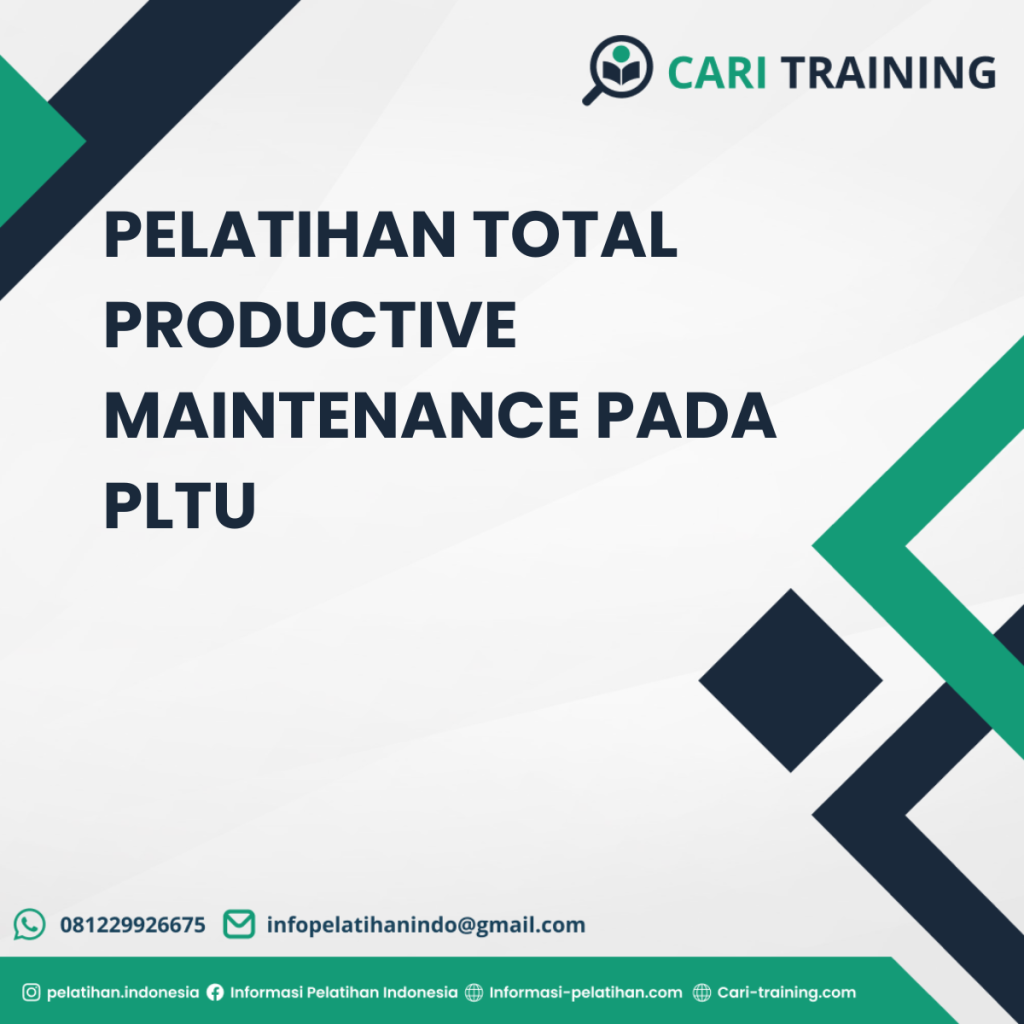 CARI TRAINING

PELATIHAN TOTAL PRODUCTIVE MAINTENANCE PADA PLTU

081229926675 infopelatihanindo@gmail.com

pelatihan.indonesia Informasi Pelatihan Indonesia Informasi-pelatihan.com Cari-training.com